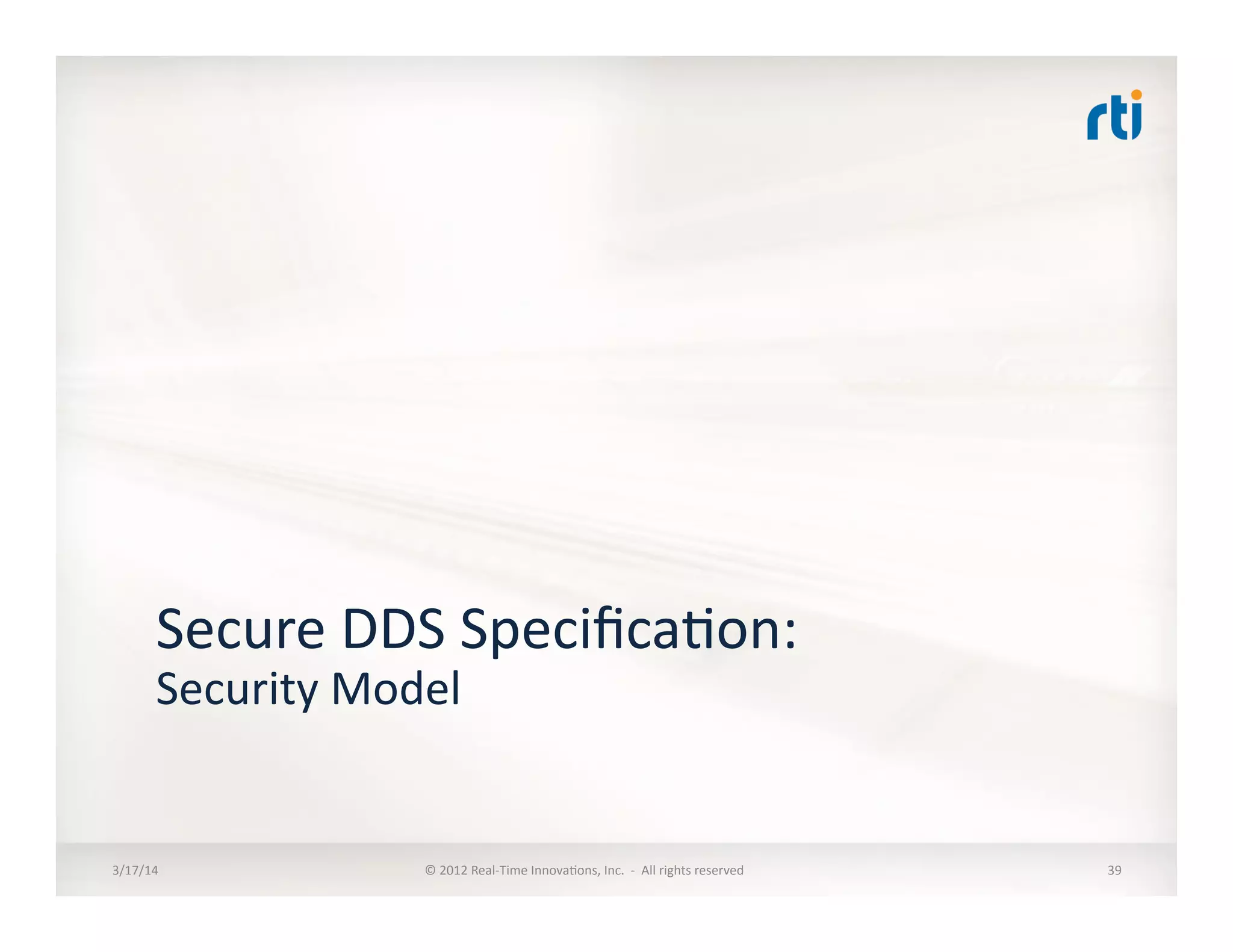 rti

Secure DDS Specification:
Security Model

3/17/14 © 2012 Real-Time Innovations, Inc. - All rights reserved 39